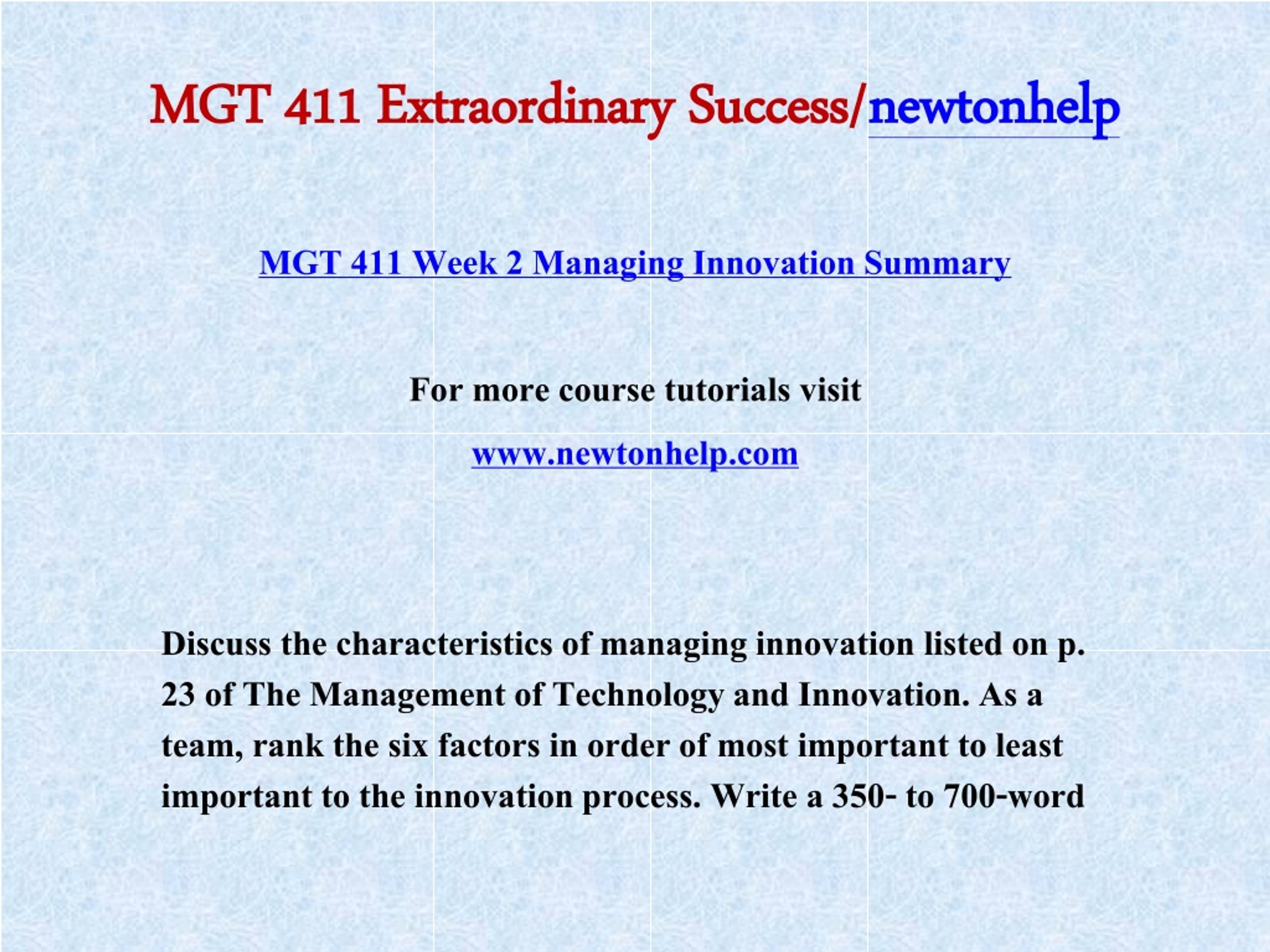 MGT 411 Extraordinary Success/newtonhelp

MGT 411 Week 2 Managing Innovation Summary

For more course tutorials visit

www.newtonhelp.com

Discuss the characteristics of managing innovation listed on p. 23 of The Management of Technology and Innovation. As a team, rank the six factors in order of most important to least important to the innovation process. Write a 350- to 700-word